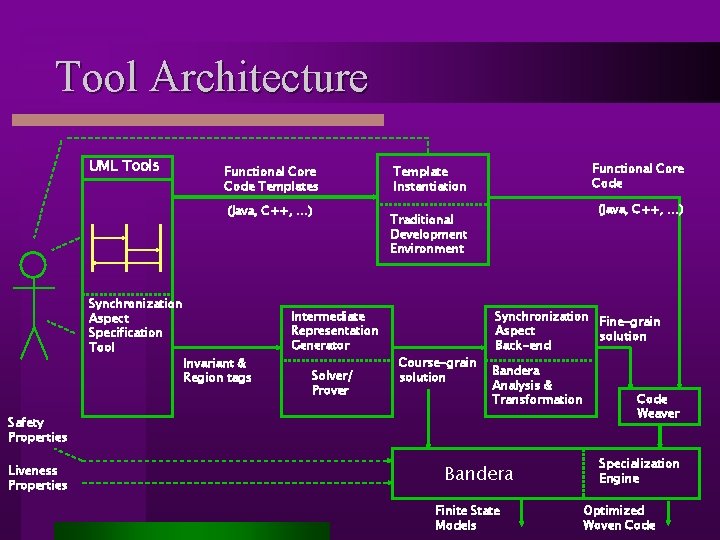 Tool Architecture

UML Tools

Synchronization Aspect Specification Tool

Functional Core Code Templates

(Java, C++, ...)

Template Instantiation

Traditional Development Environment

Functional Core Code

(Java, C++, ...)

Invariant & Region tags

Intermediate Representation Generator

Solver/ Prover

Course-grain solution

Synchronization Aspect Back-end

Bandera Analysis & Transformation

Fine-grain solution

Code Weaver

Safety Properties

Liveness Properties

Bandera

Specialization Engine

Finite State Models

Optimized Woven Code